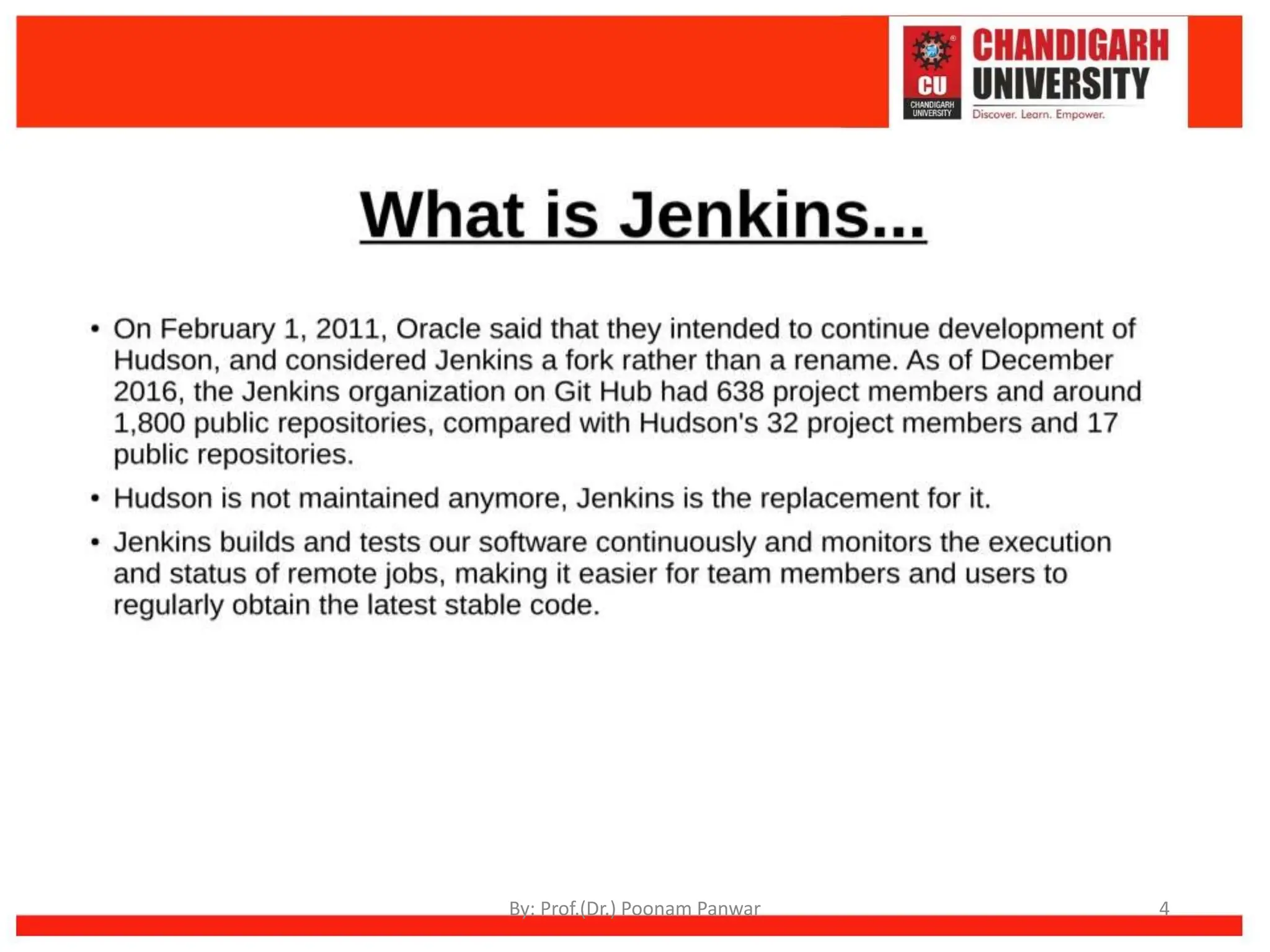 CU
CHANDIGARH UNIVERSITY

CHANDIGARH
UNIVERSITY
Discover. Learn. Empower.

What is Jenkins...

• On February 1, 2011, Oracle said that they intended to continue development of Hudson, and considered Jenkins a fork rather than a rename. As of December 2016, the Jenkins organization on Git Hub had 638 project members and around 1,800 public repositories, compared with Hudson's 32 project members and 17 public repositories.

• Hudson is not maintained anymore, Jenkins is the replacement for it.

• Jenkins builds and tests our software continuously and monitors the execution and status of remote jobs, making it easier for team members and users to regularly obtain the latest stable code.

By: Prof.(Dr.) Poonam Panwar

4